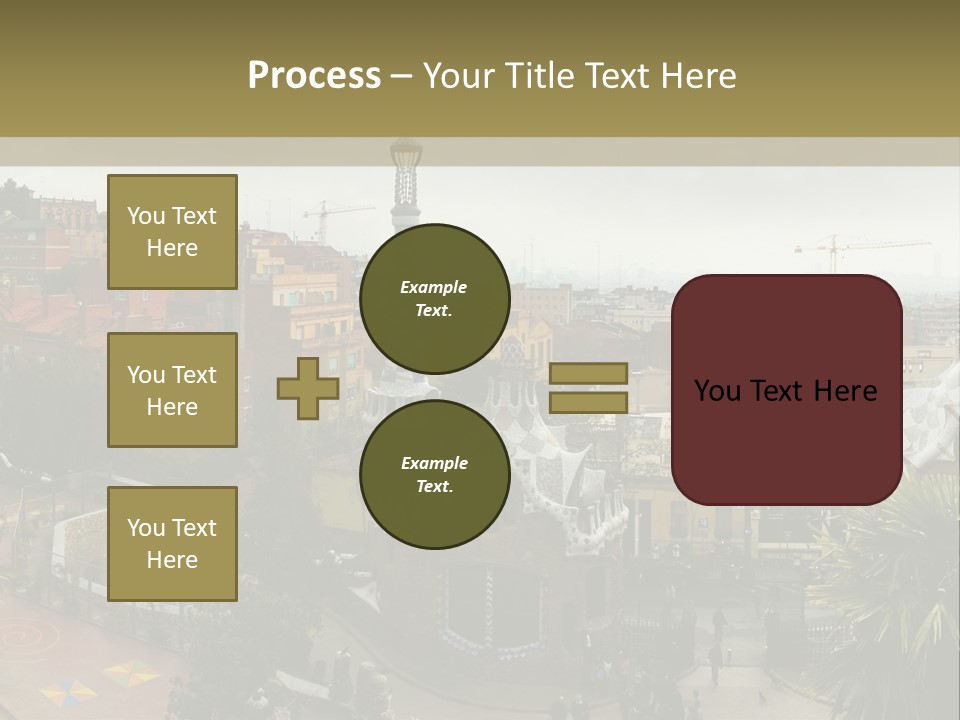 Process – Your Title Text Here

You Text Here

You Text Here

You Text Here

Example Text.

Example Text.

You Text Here